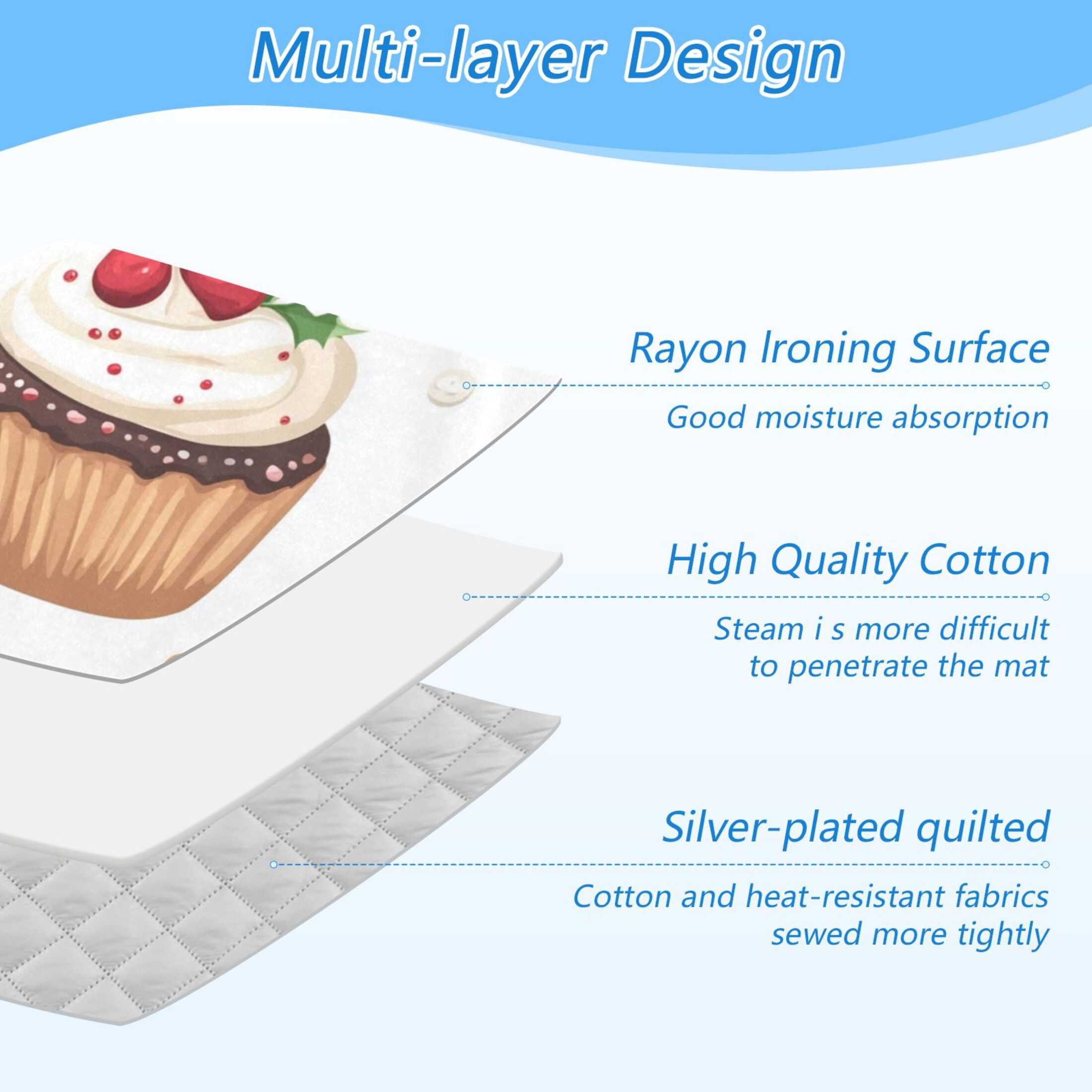 Multi-layer Design

Rayon Ironing Surface

Good moisture absorption

High Quality Cotton

Steam i s more difficult to penetrate the mat

Silver-plated quilted

Cotton and heat-resistant fabrics sewed more tightly